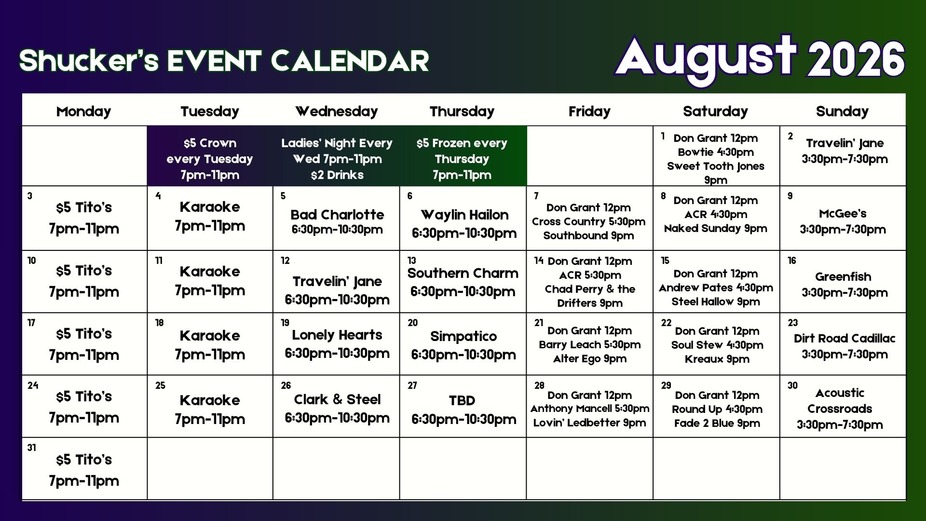 Shucker's EVENT CALENDAR

August 2026

| Monday | Tuesday | Wednesday | Thursday | Friday | Saturday | Sunday |
|---|---|---|---|---|---|---|
| | \$5 Crown every Tuesday 7pm-11pm | Ladies' Night Every Wed 7pm-11pm \$2 Drinks | \$5 Frozen every Thursday 7pm-11pm | | 1 Don Grant 12pm Bowtie 4:30pm Sweet Tooth Jones 9pm | 2 Travelin' Jane 3:30pm-7:30pm |
| 3 \$5 Tito's 7pm-11pm | 4 Karaoke 7pm-11pm | 5 Bad Charlotte 6:30pm-10:30pm | 6 Waylin Hailon 6:30pm-10:30pm | 7 Don Grant 12pm Cross Country 5:30pm Southbound 9pm | 8 Don Grant 12pm ACR 4:30pm Naked Sunday 9pm | 9 McGee's 3:30pm-7:30pm |
| 10 \$5 Tito's 7pm-11pm | 11 Karaoke 7pm-11pm | 12 Travelin' Jane 6:30pm-10:30pm | 13 Southern Charm 6:30pm-10:30pm | 14 Don Grant 12pm ACR 5:30pm Chad Perry & the Drifters 9pm | 15 Don Grant 12pm Andrew Pates 4:30pm Steel Hallow 9pm | 16 Greenfish 3:30pm-7:30pm |
| 17 \$5 Tito's 7pm-11pm | 18 Karaoke 7pm-11pm | 19 Lonely Hearts 6:30pm-10:30pm | 20 Simpatico 6:30pm-10:30pm | 21 Don Grant 12pm Barry Leach 5:30pm Alter Ego 9pm | 22 Don Grant 12pm Soul Stew 4:30pm Kreaux 9pm | 23 Dirt Road Cadillac 3:30pm-7:30pm |
| 24 \$5 Tito's 7pm-11pm | 25 Karaoke 7pm-11pm | 26 Clark & Steel 6:30pm-10:30pm | 27 TBD 6:30pm-10:30pm | 28 Don Grant 12pm Anthony Mancell 5:30pm Lovin' Ledbetter 9pm | 29 Don Grant 12pm Round Up 4:30pm Fade 2 Blue 9pm | 30 Acoustic Crossroads 3:30pm-7:30pm |
| 31 \$5 Tito's 7pm-11pm | | | | | | |